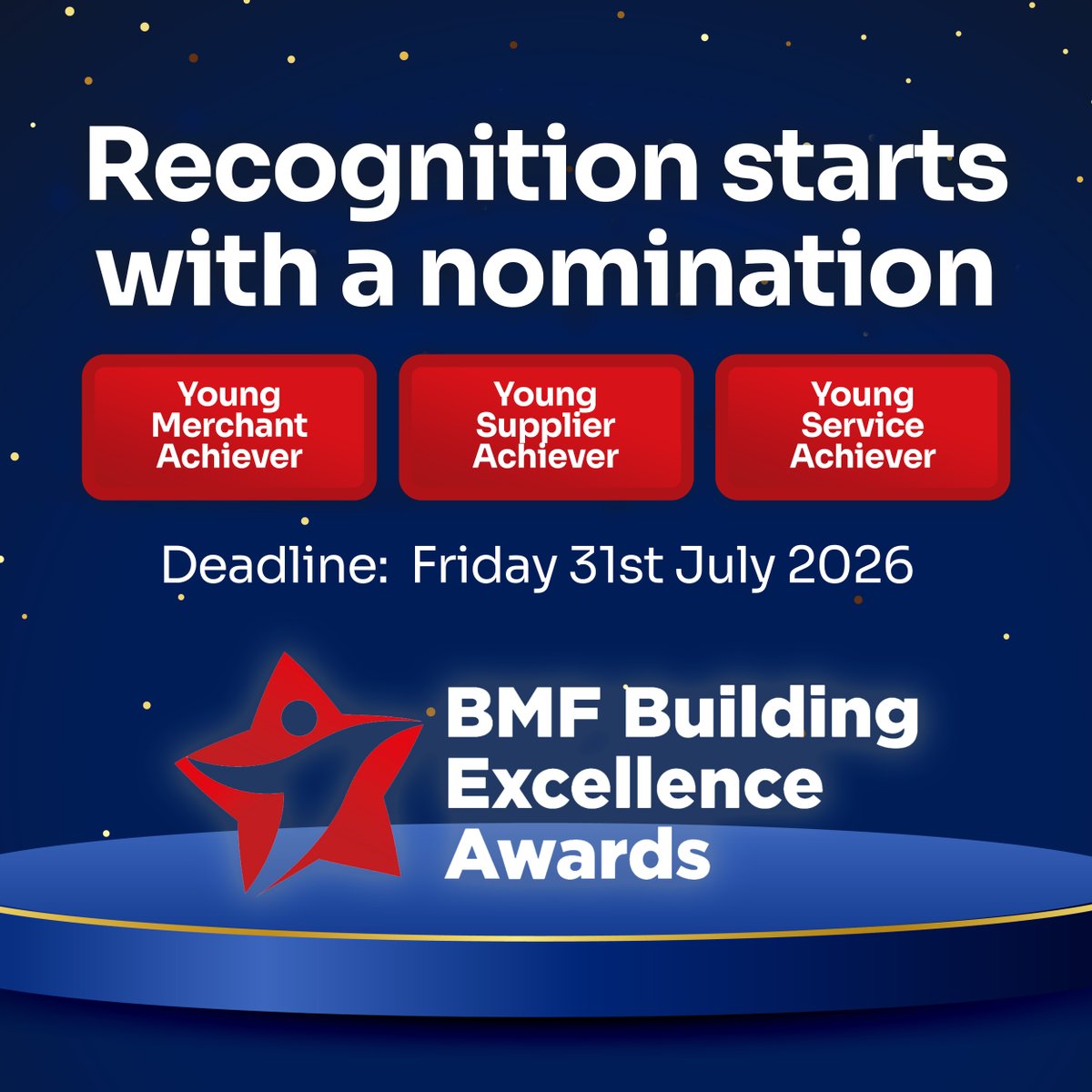 Recognition starts with a nomination

Young Merchant Achiever

Young Supplier Achiever

Young Service Achiever

Deadline: Friday 31st July 2026

BMF Building Excellence Awards